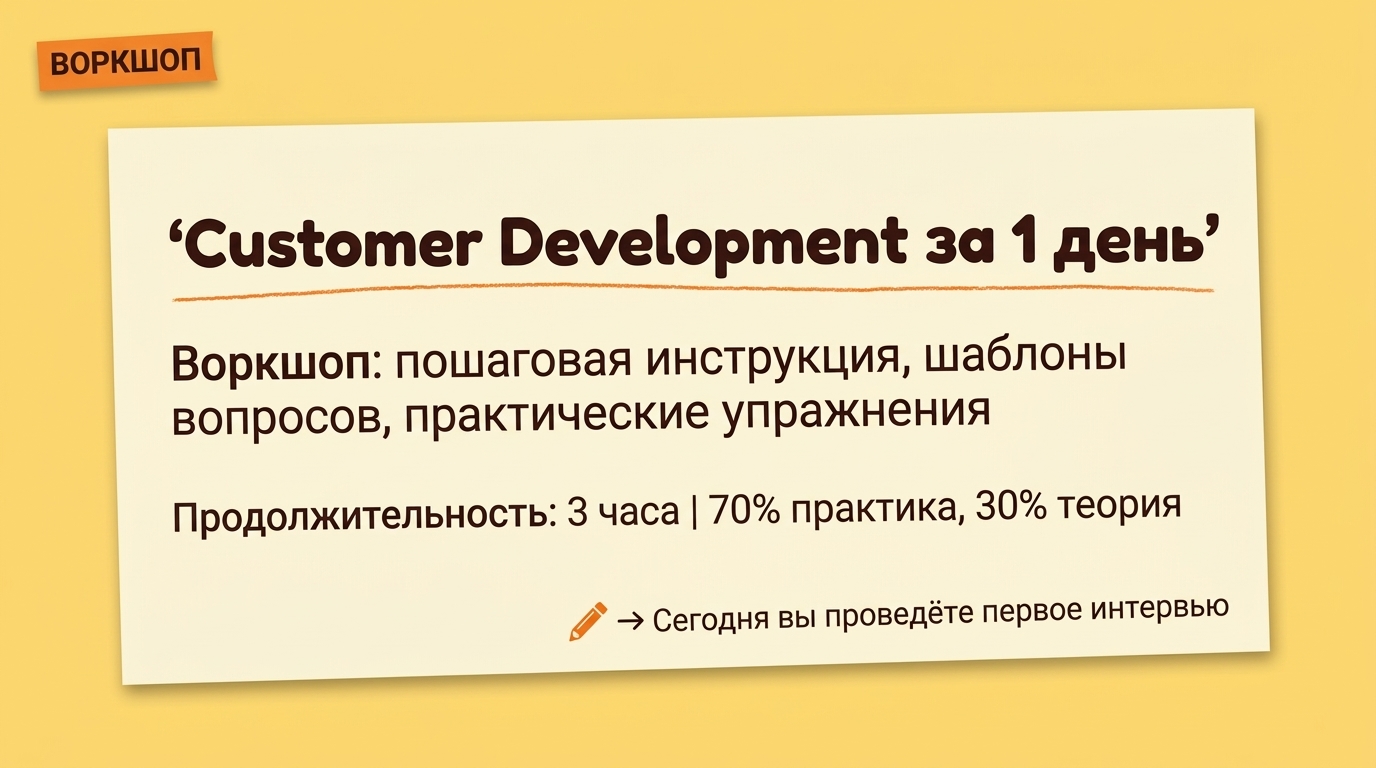 ВОРКШОП

‘Customer Development за 1 день’

Воркшоп: пошаговая инструкция, шаблоны вопросов, практические упражнения

Продолжительность: 3 часа | 70% практика, 30% теория

→ Сегодня вы проведёте первое интервью